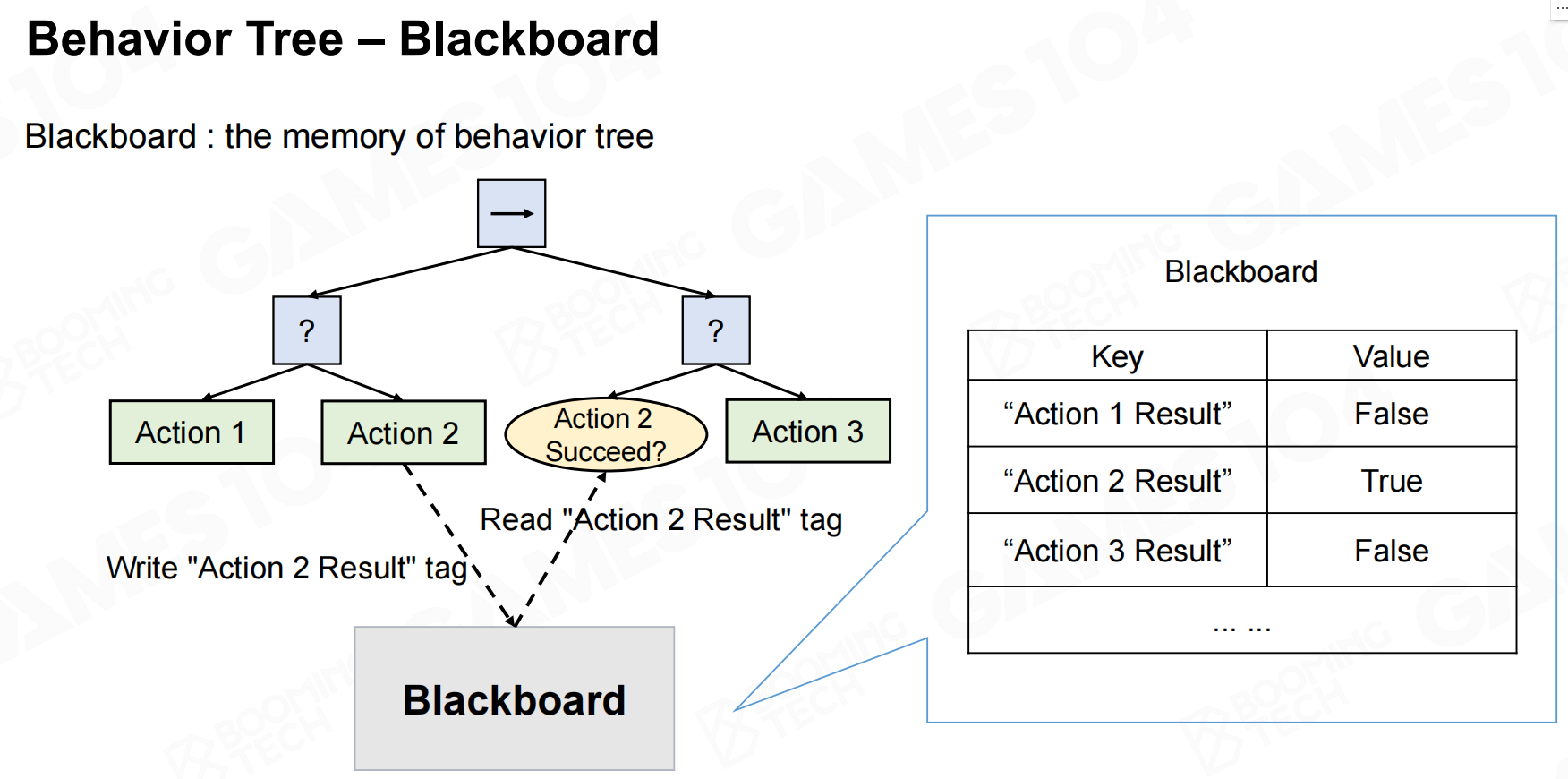 Behavior Tree – Blackboard

Blackboard : the memory of behavior tree

→

?

?

Action 1

Action 2

Action 2 Succeed?

Action 3

Read "Action 2 Result" tag

Write "Action 2 Result" tag

Blackboard

Blackboard

| Key | Value |
|---|---|
| “Action 1 Result” | False |
| “Action 2 Result” | True |
| “Action 3 Result” | False |
| ... ... | |

GAMES104 BOOMING TECH